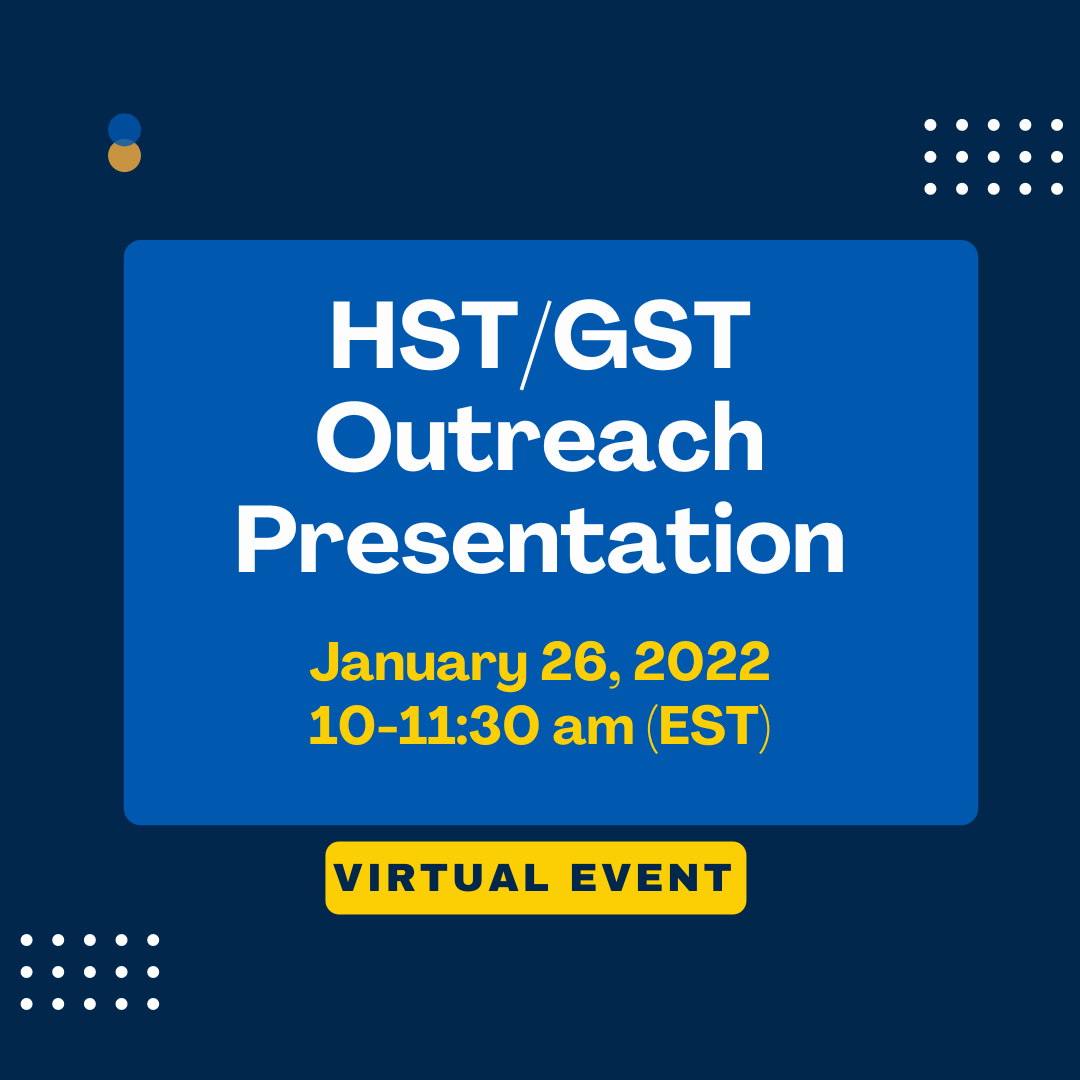 HST/GST Outreach Presentation

January 26, 2022
10-11:30 am (EST)

VIRTUAL EVENT